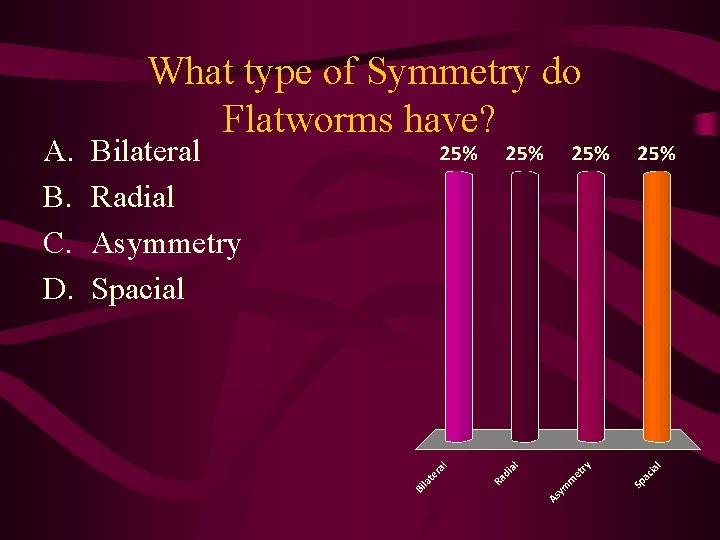 What type of Symmetry do Flatworms have?

A. Bilateral
B. Radial
C. Asymmetry
D. Spacial

25% 25% 25% 25%

Bilateral Radial Asymmetry Spacial